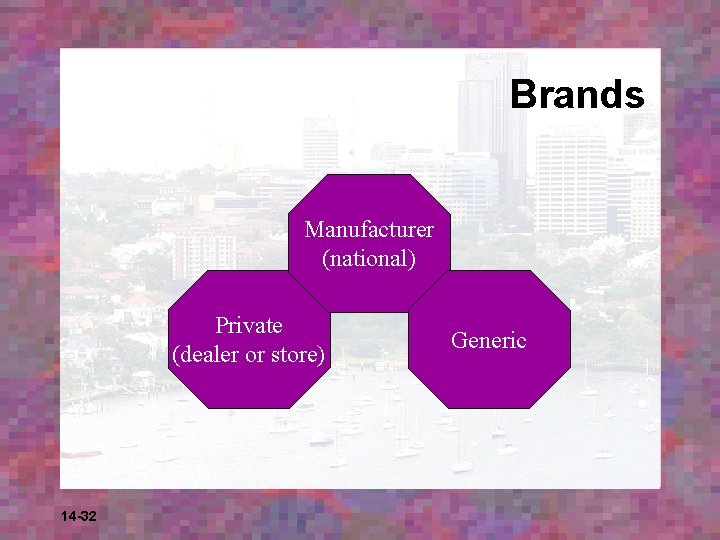 Brands

Manufacturer (national)

Private (dealer or store)

Generic

14-32